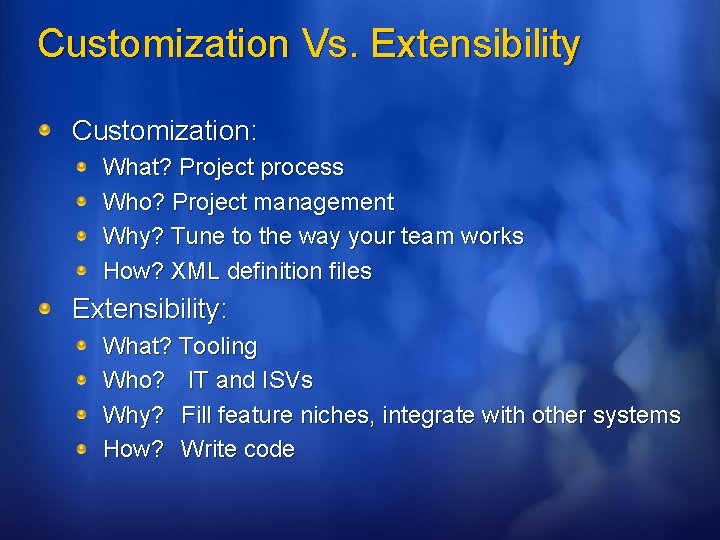 Customization Vs. Extensibility

Customization:
What? Project process
Who? Project management
Why? Tune to the way your team works
How? XML definition files

Extensibility:
What? Tooling
Who? IT and ISVs
Why? Fill feature niches, integrate with other systems
How? Write code